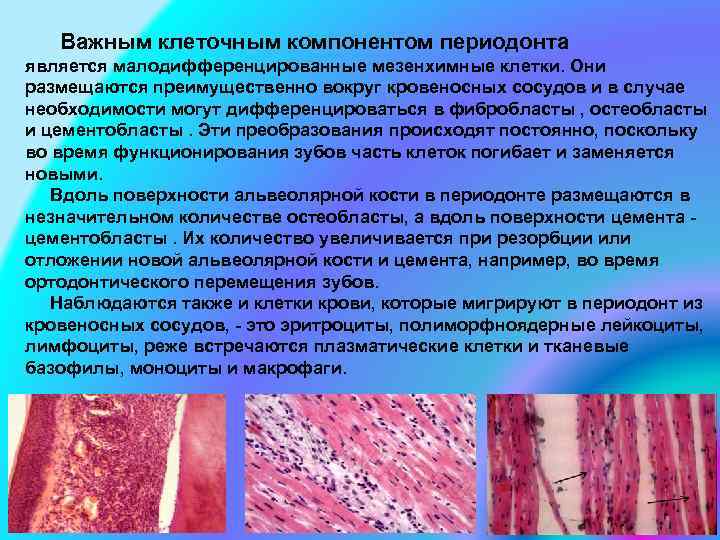 Важным клеточным компонентом периодонта является малодифференцированные мезенхимные клетки. Они размещаются преимущественно вокруг кровеносных сосудов и в случае необходимости могут дифференцироваться в фибробласты , остеобласты и цементобласты . Эти преобразования происходят постоянно, поскольку во время функционирования зубов часть клеток погибает и заменяется новыми.

Вдоль поверхности альвеолярной кости в периодонте размещаются в незначительном количестве остеобласты, а вдоль поверхности цемента - цементобласты . Их количество увеличивается при резорбции или отложении новой альвеолярной кости и цемента, например, во время ортодонтического перемещения зубов.

Наблюдаются также и клетки крови, которые мигрируют в периодонт из кровеносных сосудов, - это эритроциты, полиморфноядерные лейкоциты, лимфоциты, реже встречаются плазматические клетки и тканевые базофилы, моноциты и макрофаги.